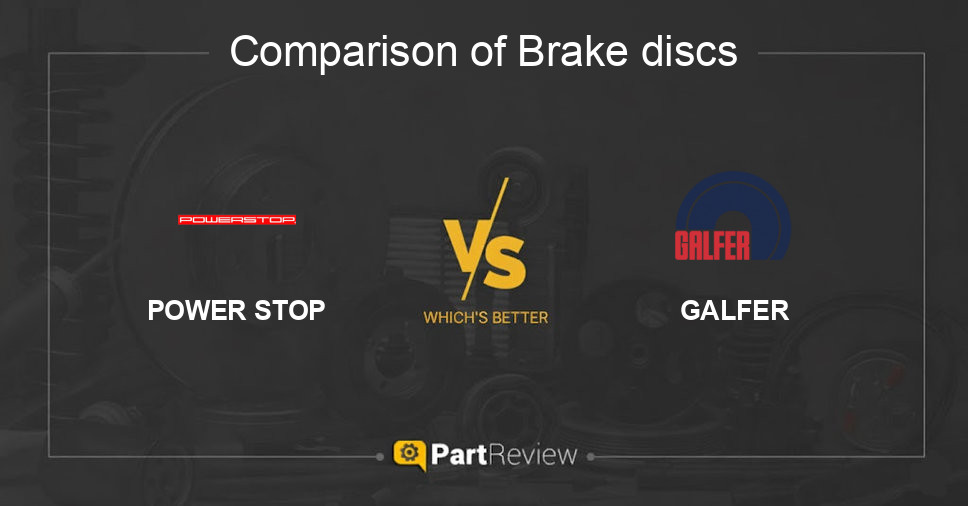 Comparison of Brake discs

POWERSTOP

POWER STOP

VS

WHICH'S BETTER

GALFER

GALFER

PartReview